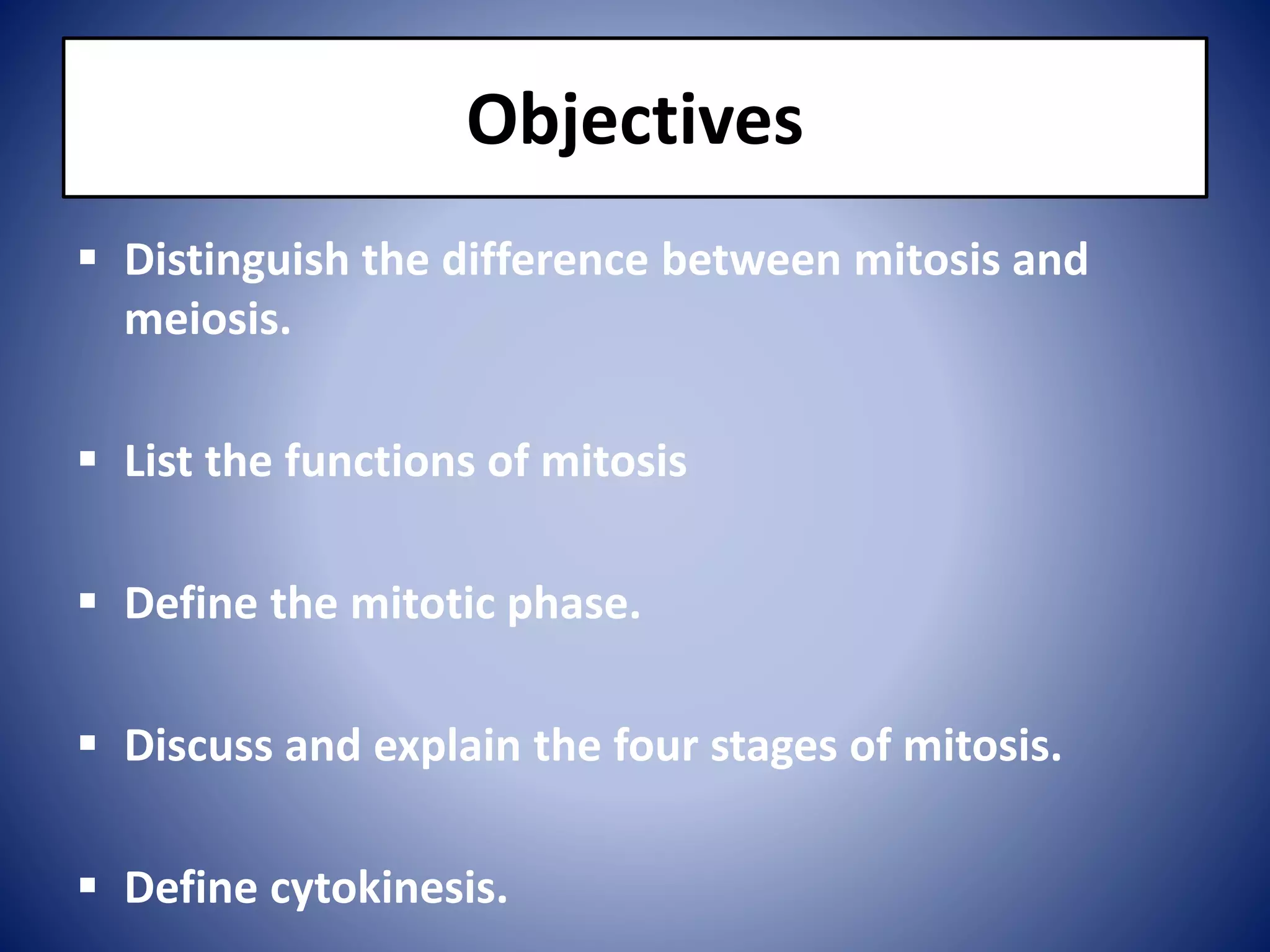 Objectives

▪ Distinguish the difference between mitosis and meiosis.

▪ List the functions of mitosis

▪ Define the mitotic phase.

▪ Discuss and explain the four stages of mitosis.

▪ Define cytokinesis.